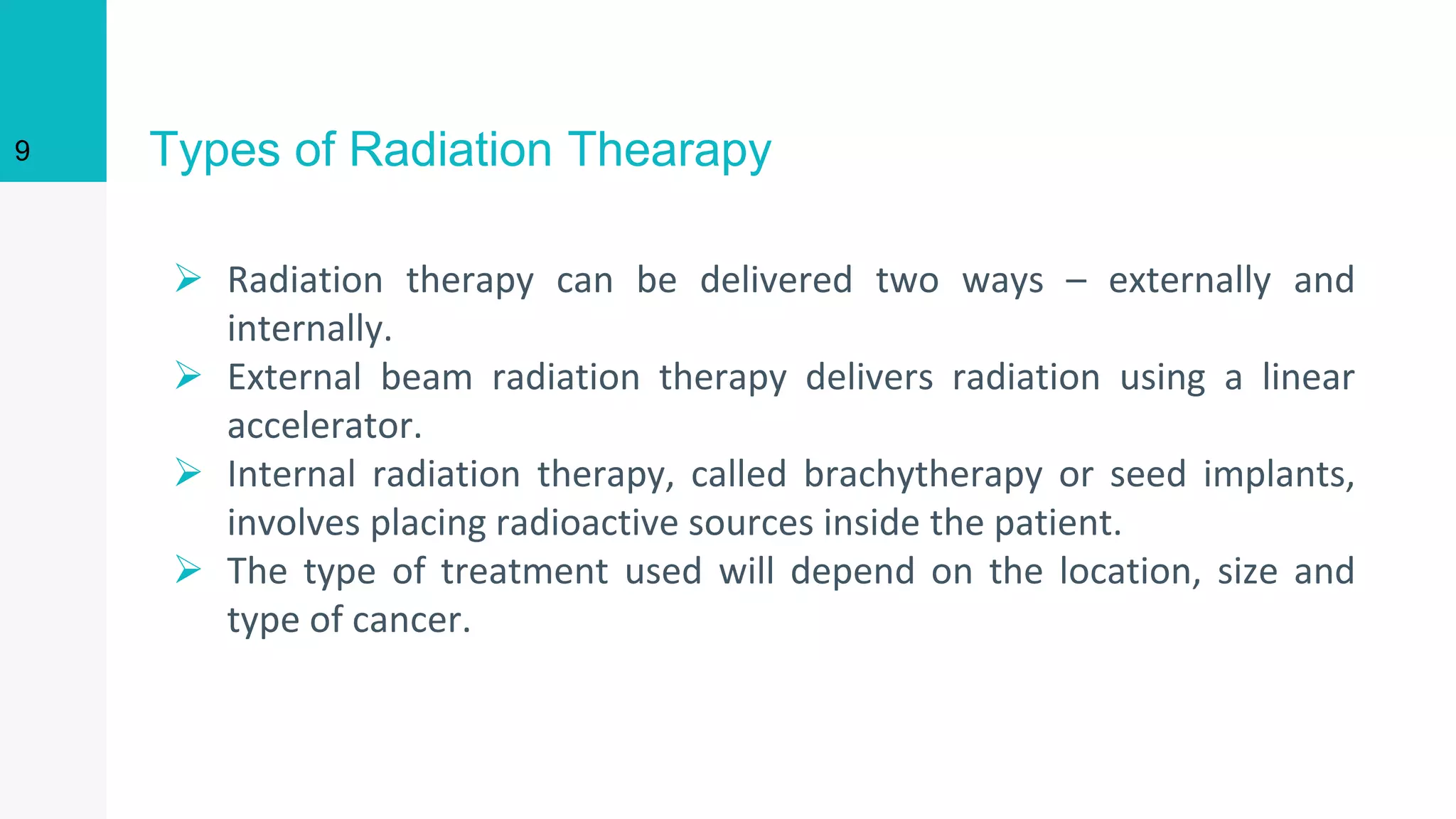 9

Types of Radiation Thearapy

➢ Radiation therapy can be delivered two ways – externally and internally.
➢ External beam radiation therapy delivers radiation using a linear accelerator.
➢ Internal radiation therapy, called brachytherapy or seed implants, involves placing radioactive sources inside the patient.
➢ The type of treatment used will depend on the location, size and type of cancer.